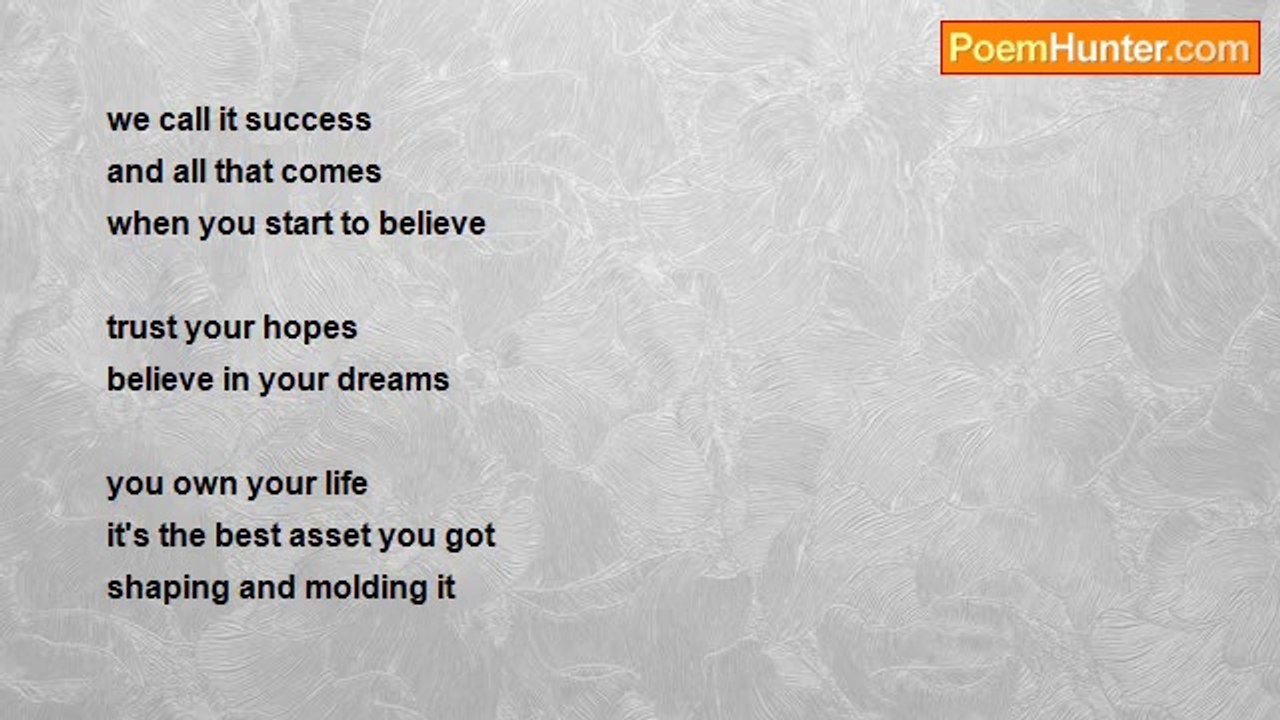 PoemHunter.com

we call it success
and all that comes
when you start to believe

trust your hopes
believe in your dreams

you own your life
it's the best asset you got
shaping and molding it